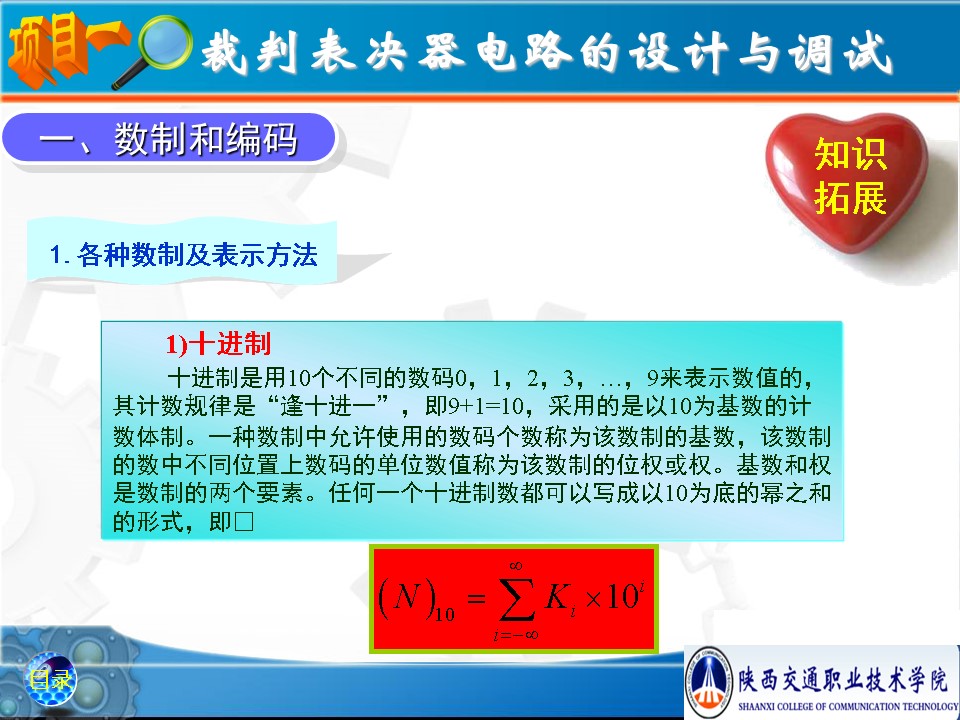 项目一 裁判表决器电路的设计与调试

一、数制和编码

知识拓展

1. 各种数制及表示方法

1)十进制

十进制是用10个不同的数码0，1，2，3，…，9来表示数值的，其计数规律是“逢十进一”，即9+1=10，采用的是以10为基数的计数体制。一种数制中允许使用的数码个数称为该数制的基数，该数制的数中不同位置上数码的单位数值称为该数制的位权或权。基数和权是数制的两个要素。任何一个十进制数都可以写成以10为底的幂之和的形式，即□

$(N)_{10} = \sum_{i=-\infty}^{\infty} K_i \times 10^i$

目录

陕西交通职业技术学院
SHAANXI COLLEGE OF COMMUNICATION TECHNOLOGY